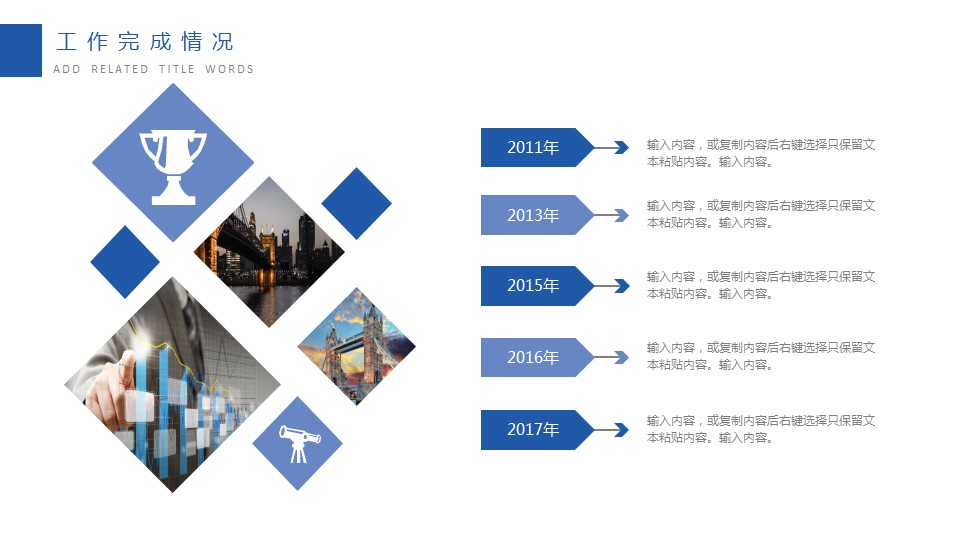 工作完成情况
ADD RELATED TITLE WORDS

2011年
输入内容，或复制内容后右键选择只保留文本粘贴内容。输入内容。

2013年
输入内容，或复制内容后右键选择只保留文本粘贴内容。输入内容。

2015年
输入内容，或复制内容后右键选择只保留文本粘贴内容。输入内容。

2016年
输入内容，或复制内容后右键选择只保留文本粘贴内容。输入内容。

2017年
输入内容，或复制内容后右键选择只保留文本粘贴内容。输入内容。